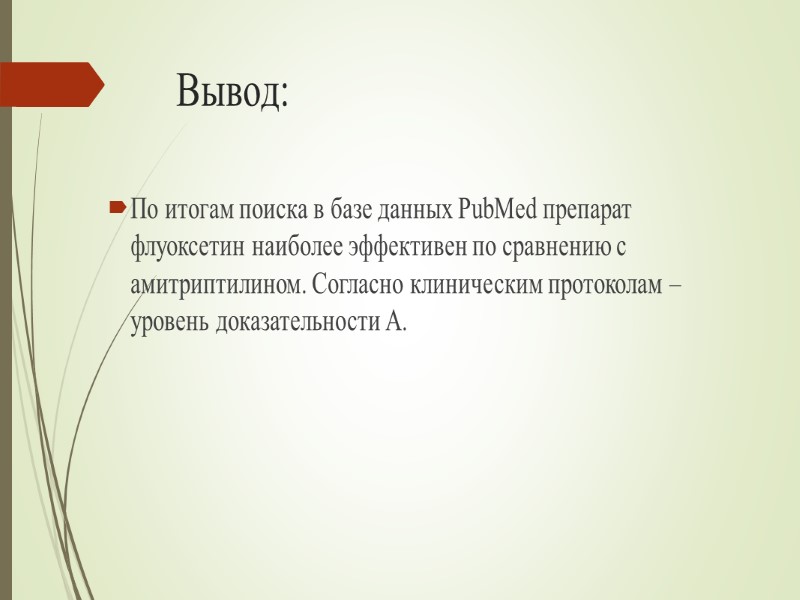 Вывод:

По итогам поиска в базе данных PubMed препарат флуоксетин наиболее эффективен по сравнению с амитриптилином. Согласно клиническим протоколам – уровень доказательности А.